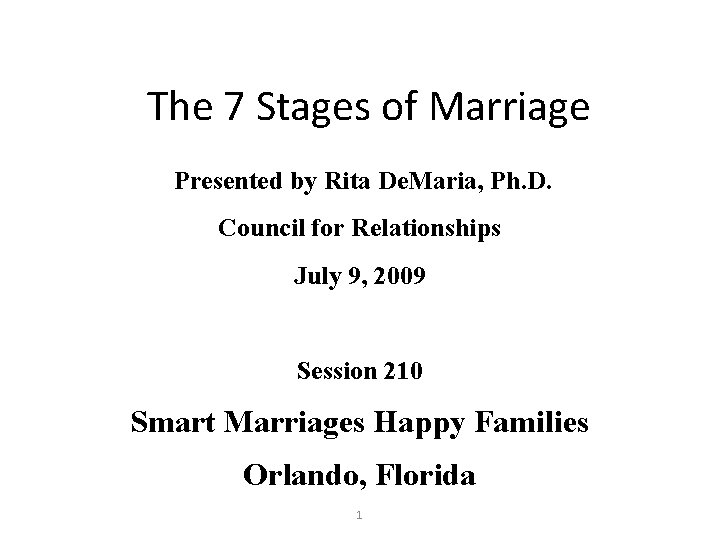 The 7 Stages of Marriage

Presented by Rita DeMaria, Ph.D.

Council for Relationships

July 9, 2009

Session 210

Smart Marriages Happy Families

Orlando, Florida

1